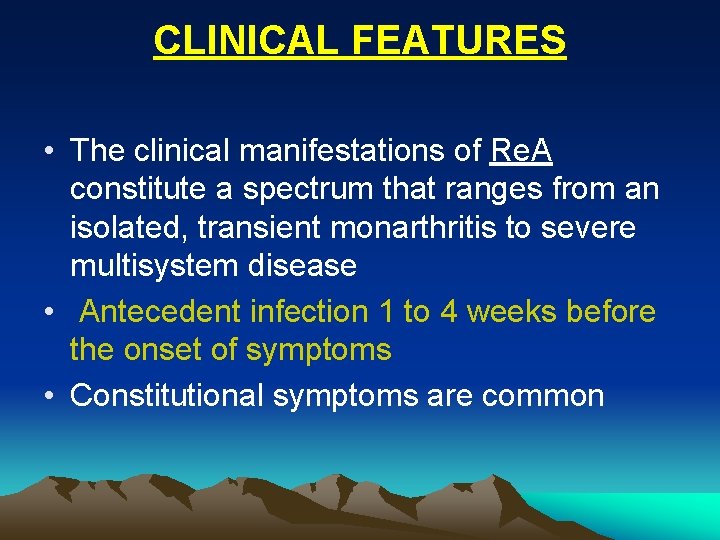 CLINICAL FEATURES

• The clinical manifestations of ReA constitute a spectrum that ranges from an isolated, transient monarthritis to severe multisystem disease

• Antecedent infection 1 to 4 weeks before the onset of symptoms

• Constitutional symptoms are common